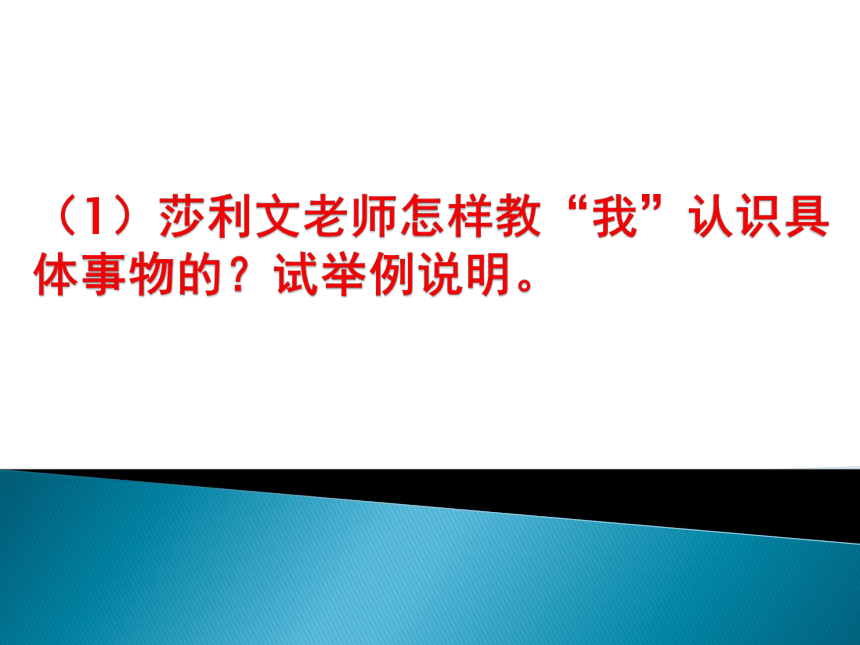 （1）莎利文老师怎样教“我”认识具体事物的？试举例说明。